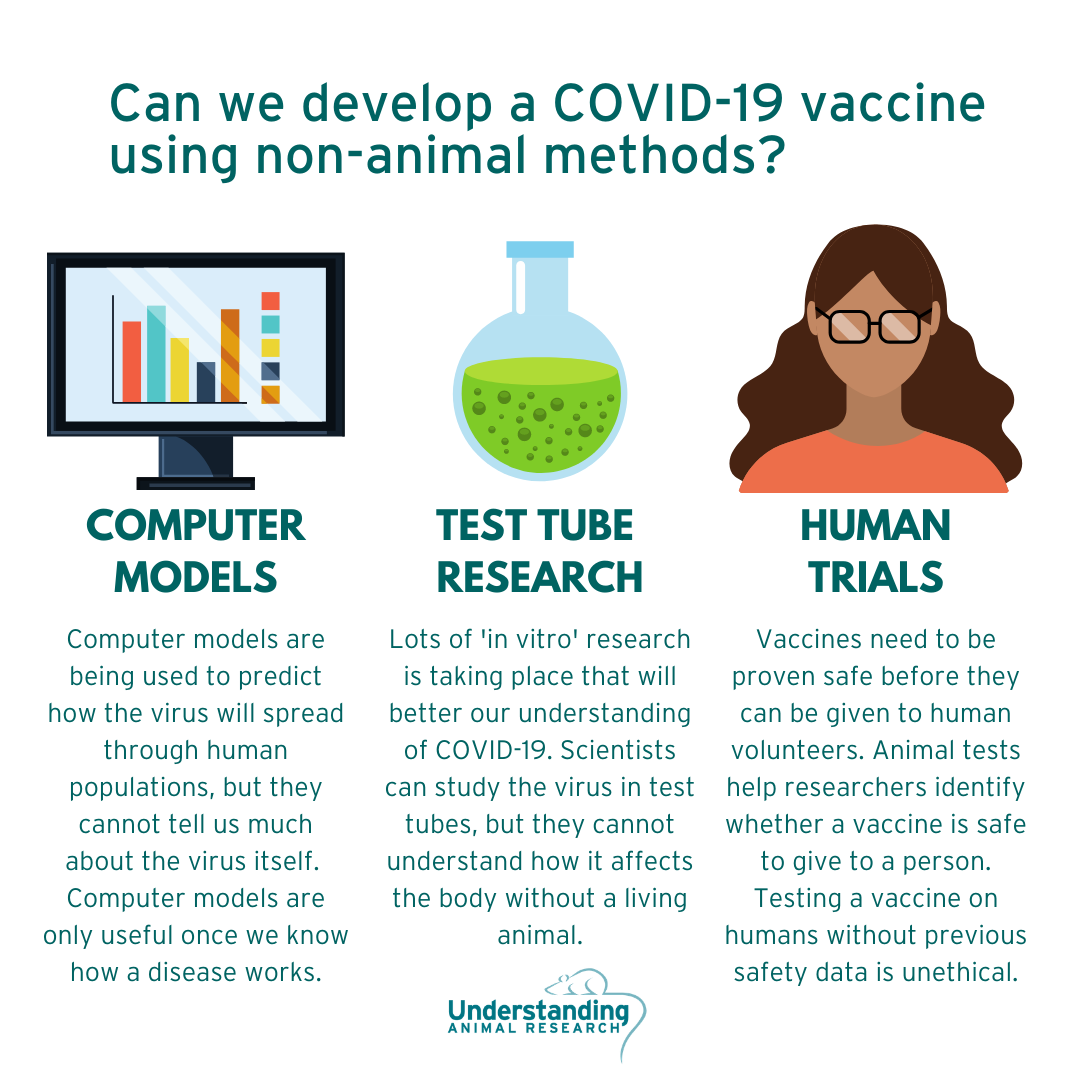 Can we develop a COVID-19 vaccine using non-animal methods?

COMPUTER MODELS

Computer models are being used to predict how the virus will spread through human populations, but they cannot tell us much about the virus itself. Computer models are only useful once we know how a disease works.

TEST TUBE RESEARCH

Lots of 'in vitro' research is taking place that will better our understanding of COVID-19. Scientists can study the virus in test tubes, but they cannot understand how it affects the body without a living animal.

HUMAN TRIALS

Vaccines need to be proven safe before they can be given to human volunteers. Animal tests help researchers identify whether a vaccine is safe to give to a person. Testing a vaccine on humans without previous safety data is unethical.

Understanding ANIMAL RESEARCH